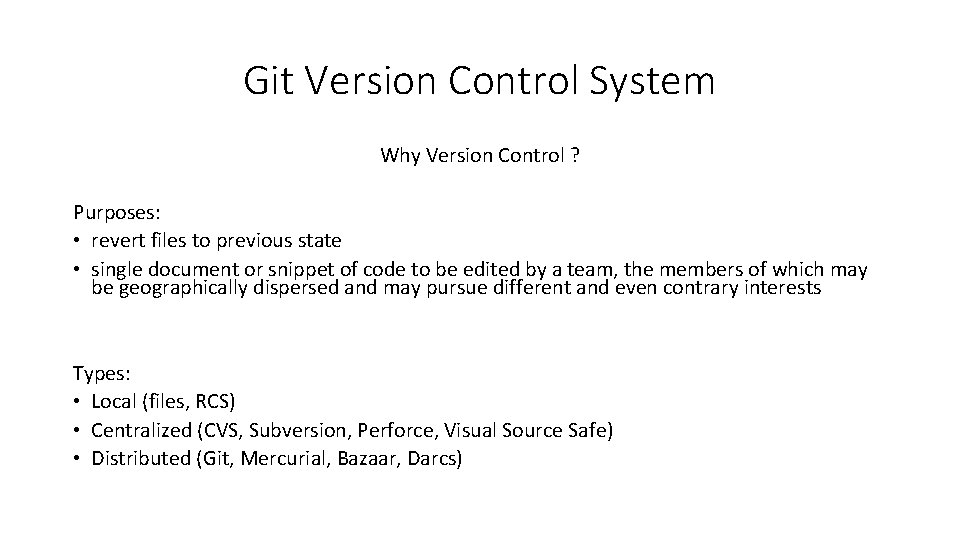 Git Version Control System

Why Version Control ?

Purposes:
• revert files to previous state
• single document or snippet of code to be edited by a team, the members of which may be geographically dispersed and may pursue different and even contrary interests

Types:
• Local (files, RCS)
• Centralized (CVS, Subversion, Perforce, Visual Source Safe)
• Distributed (Git, Mercurial, Bazaar, Darcs)